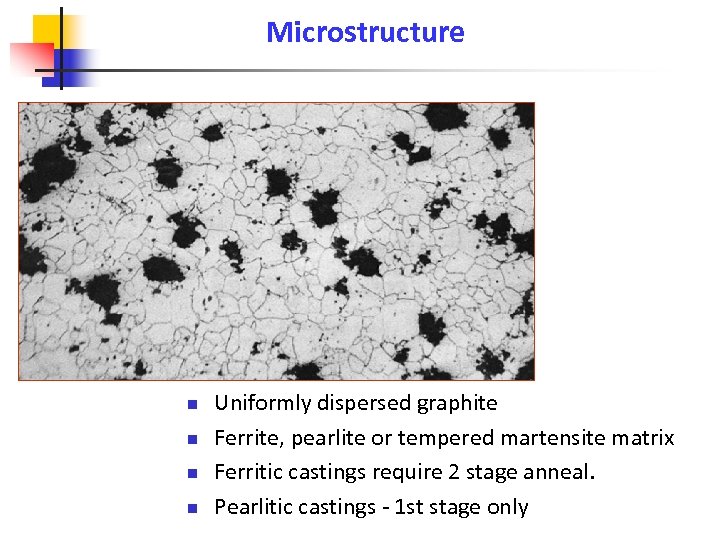 Microstructure

- Uniformly dispersed graphite
- Ferrite, pearlite or tempered martensite matrix
- Ferritic castings require 2 stage anneal.
- Pearlitic castings - 1st stage only